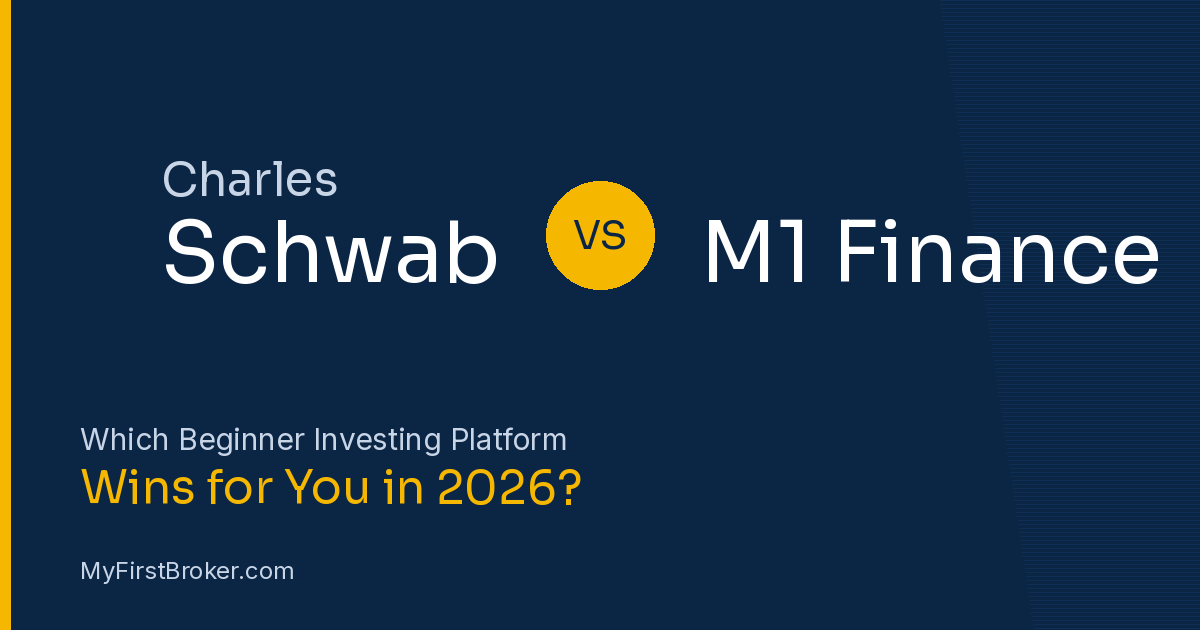 Charles
Schwab

VS

M1 Finance

Which Beginner Investing Platform
Wins for You in 2026?

MyFirstBroker.com